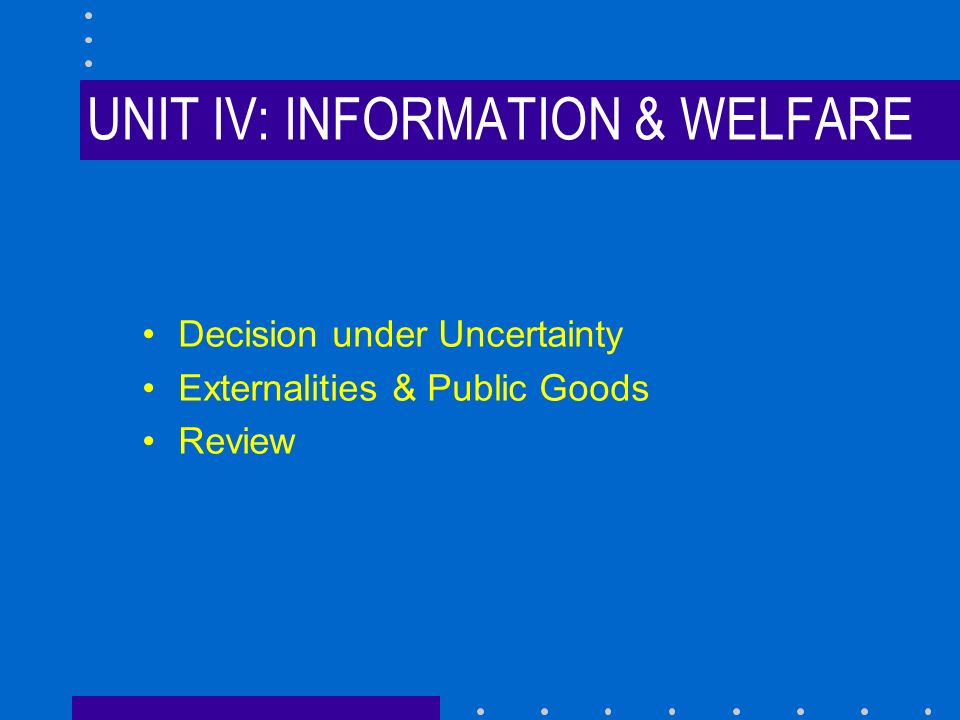 UNIT IV: INFORMATION & WELFARE

• Decision under Uncertainty
• Externalities & Public Goods
• Review